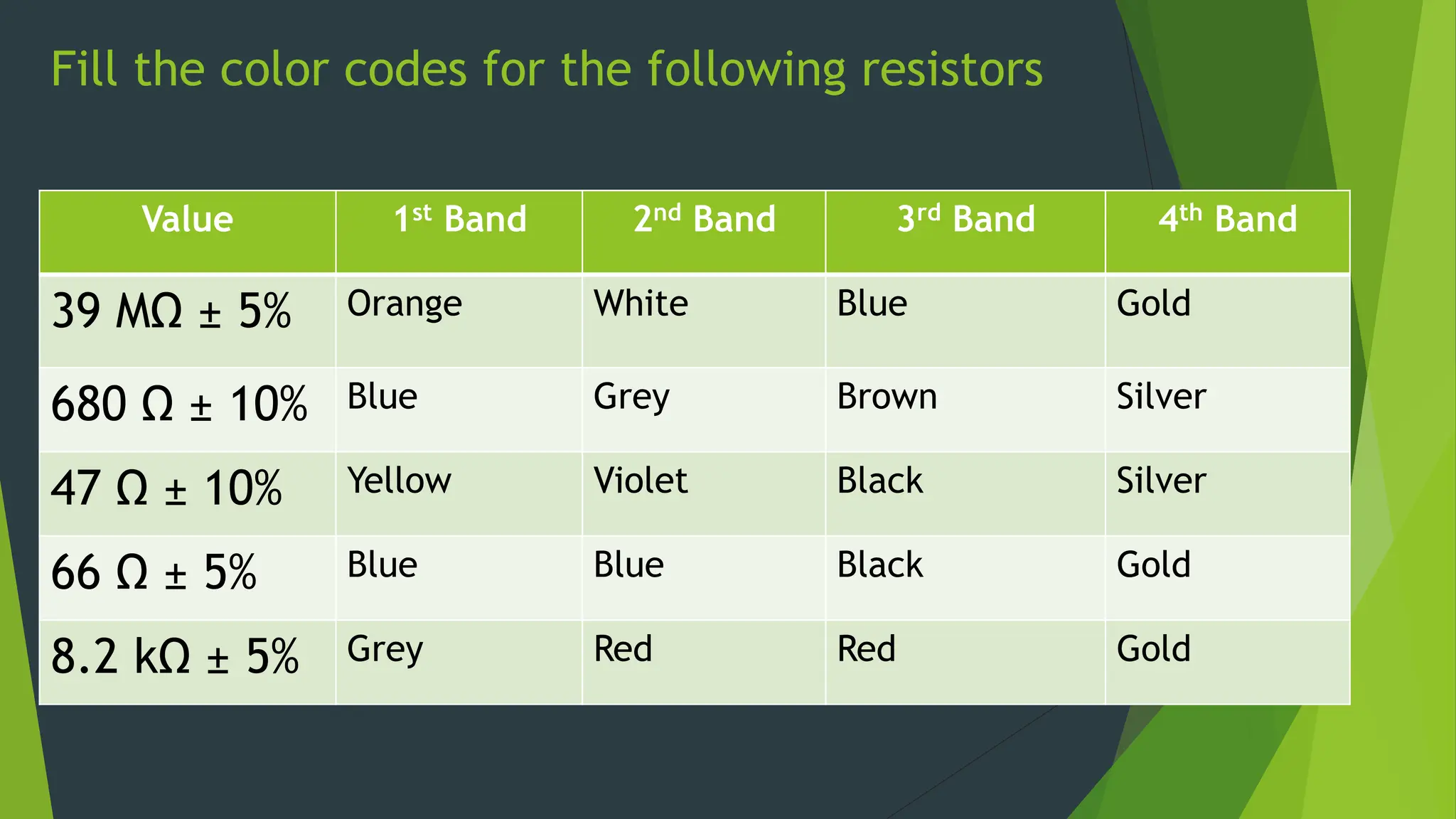 Fill the color codes for the following resistors

| Value | 1st Band | 2nd Band | 3rd Band | 4th Band |
|---|---|---|---|---|
| 39 MΩ ± 5% | Orange | White | Blue | Gold |
| 680 Ω ± 10% | Blue | Grey | Brown | Silver |
| 47 Ω ± 10% | Yellow | Violet | Black | Silver |
| 66 Ω ± 5% | Blue | Blue | Black | Gold |
| 8.2 kΩ ± 5% | Grey | Red | Red | Gold |